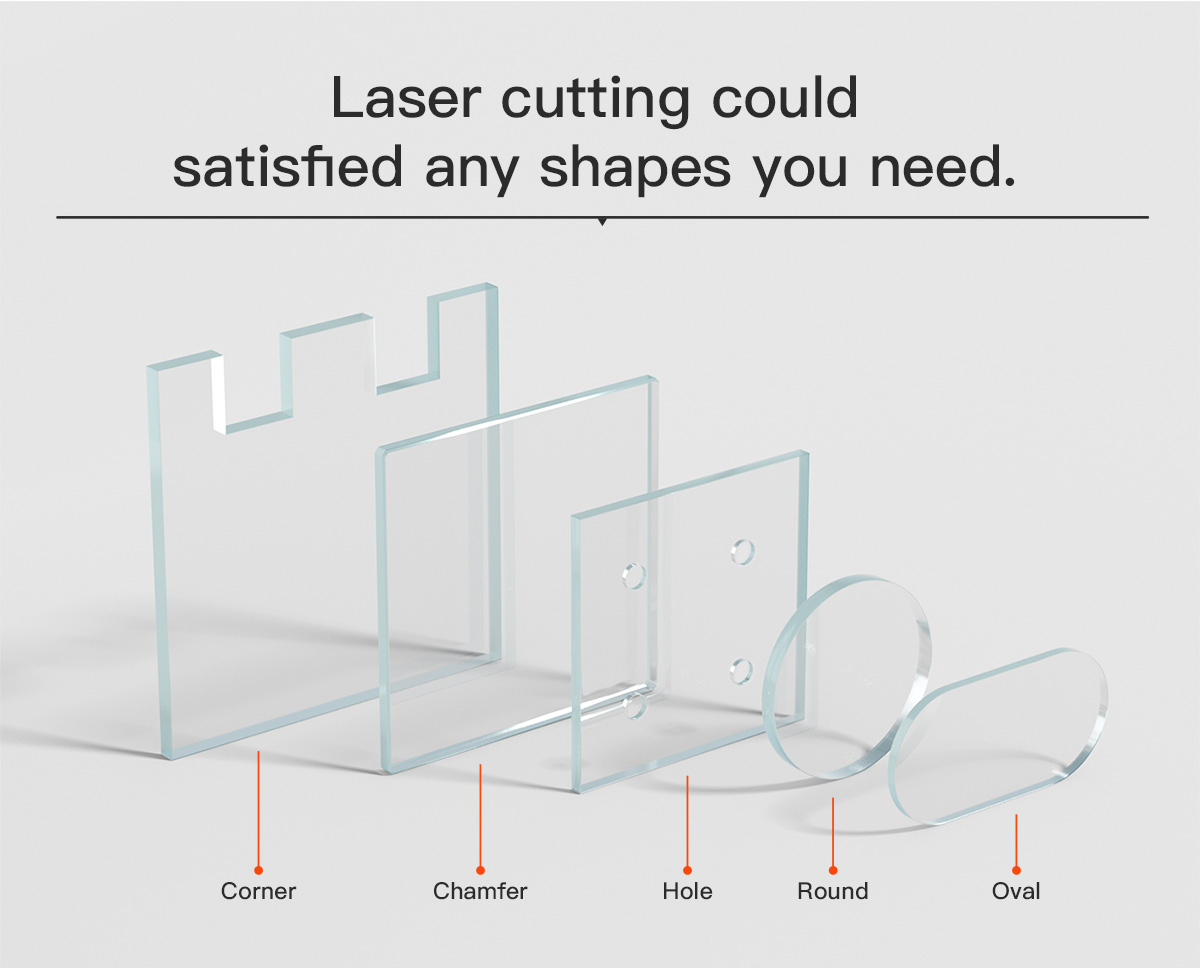 Laser cutting could satisfied any shapes you need.

Corner

Chamfer

Hole

Round

Oval